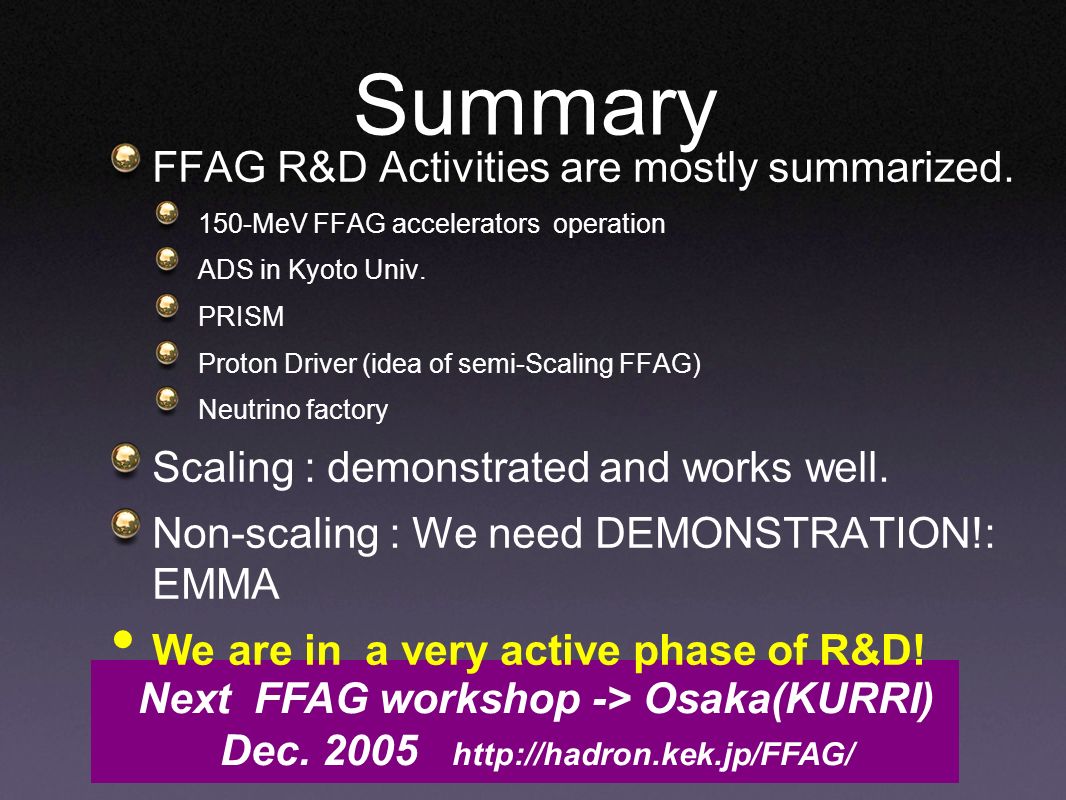 Summary

FFAG R&D Activities are mostly summarized.

150-MeV FFAG accelerators operation

ADS in Kyoto Univ.

PRISM

Proton Driver (idea of semi-Scaling FFAG)

Neutrino factory

Scaling : demonstrated and works well.

Non-scaling : We need DEMONSTRATION!: EMMA

We are in a very active phase of R&D!

Next FFAG workshop -> Osaka(KURRI)
Dec. 2005 http://hadron.kek.jp/FFAG/